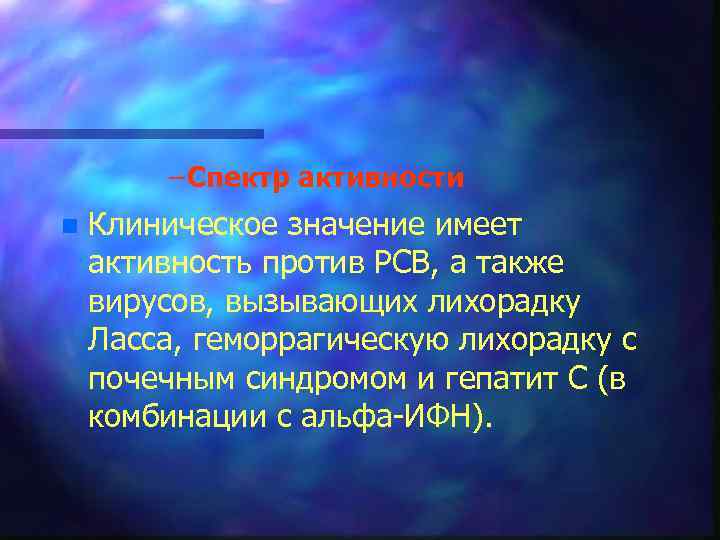 –Спектр активности

Клиническое значение имеет активность против РСВ, а также вирусов, вызывающих лихорадку Ласса, геморрагическую лихорадку с почечным синдромом и гепатит С (в комбинации с альфа-ИФН).